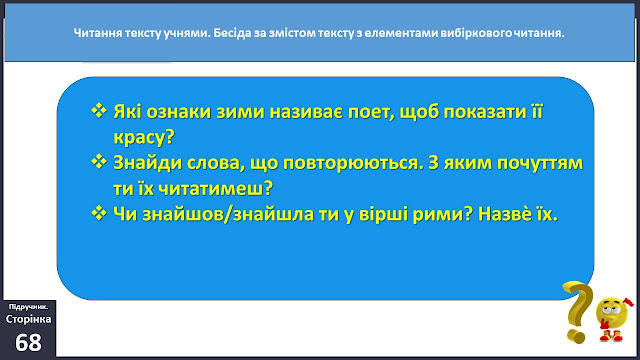 Читання тексту учнями. Бесіда за змістом тексту з елементами вибіркового читання.

❖ Які ознаки зими називає поет, щоб показати її красу?
❖ Знайди слова, що повторюються. З яким почуттям ти їх читатимеш?
❖ Чи знайшов/знайшла ти у вірші рими? Назвѐ їх.

Підручник.
Сторінка
68